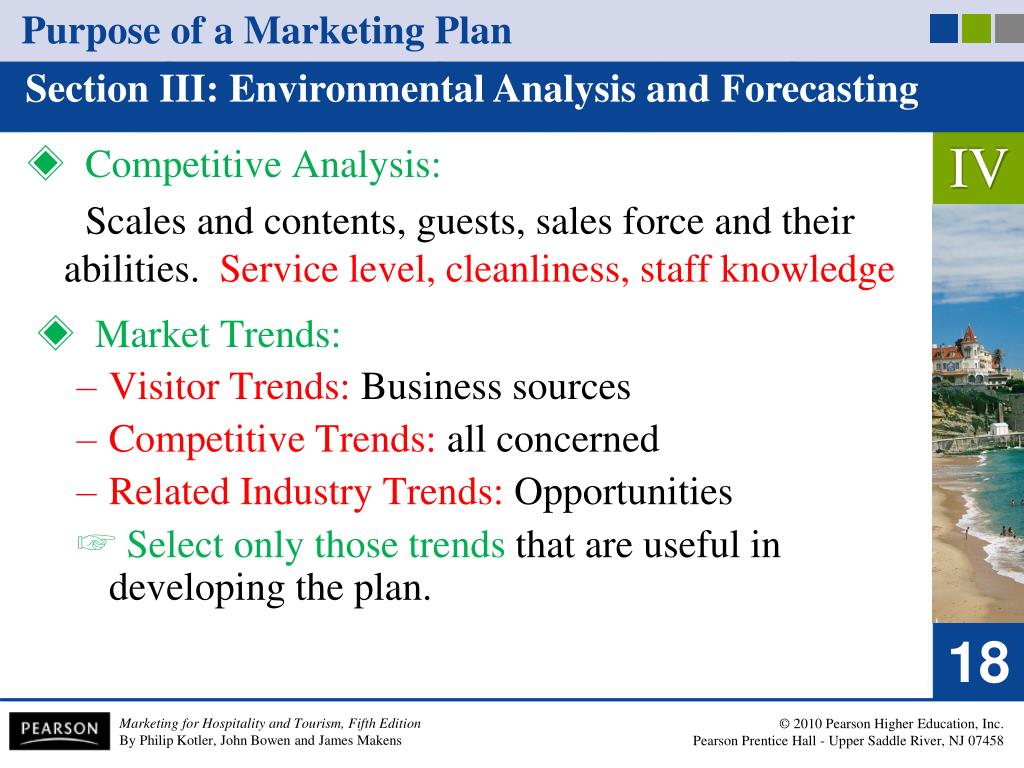 Purpose of a Marketing Plan

Section III: Environmental Analysis and Forecasting

IV

◈ Competitive Analysis:

Scales and contents, guests, sales force and their abilities. Service level, cleanliness, staff knowledge

◈ Market Trends:

– Visitor Trends: Business sources

– Competitive Trends: all concerned

– Related Industry Trends: Opportunities

☞ Select only those trends that are useful in developing the plan.

18

PEARSON

Marketing for Hospitality and Tourism, Fifth Edition
By Philip Kotler, John Bowen and James Makens

© 2010 Pearson Higher Education, Inc.
Pearson Prentice Hall - Upper Saddle River, NJ 07458